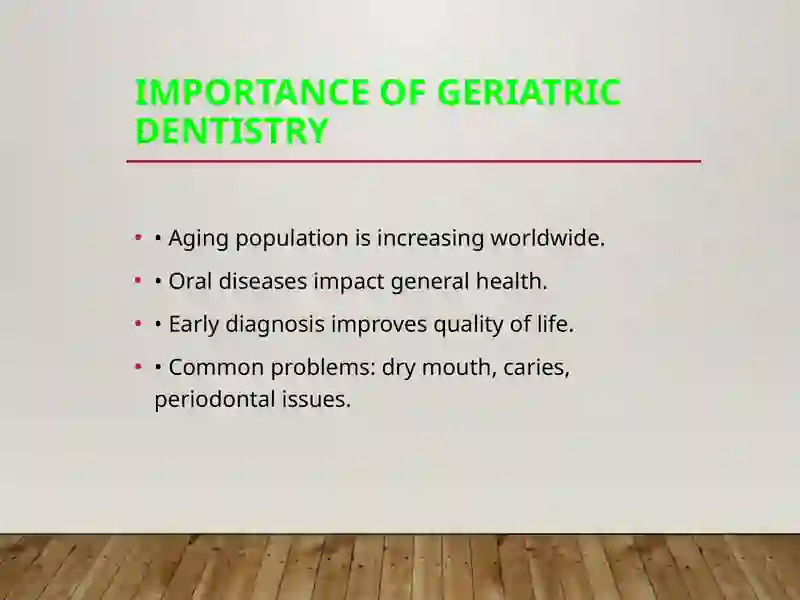 IMPORTANCE OF GERIATRIC DENTISTRY

• • Aging population is increasing worldwide.
• • Oral diseases impact general health.
• • Early diagnosis improves quality of life.
• • Common problems: dry mouth, caries, periodontal issues.